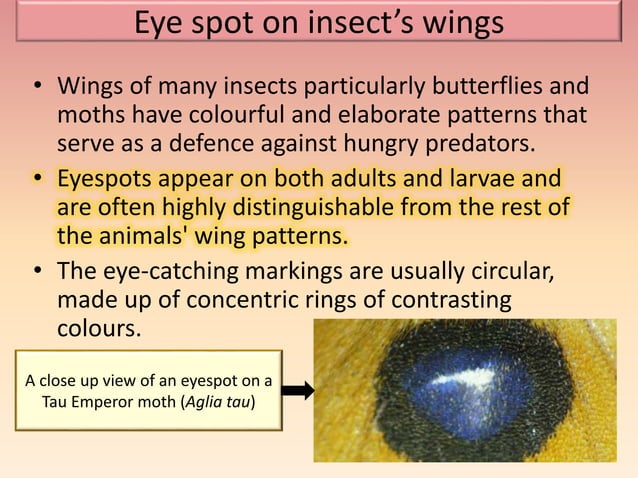 Eye spot on insect's wings

• Wings of many insects particularly butterflies and moths have colourful and elaborate patterns that serve as a defence against hungry predators.

• Eyespots appear on both adults and larvae and are often highly distinguishable from the rest of the animals' wing patterns.

• The eye-catching markings are usually circular, made up of concentric rings of contrasting colours.

A close up view of an eyespot on a Tau Emperor moth (Aglia tau)